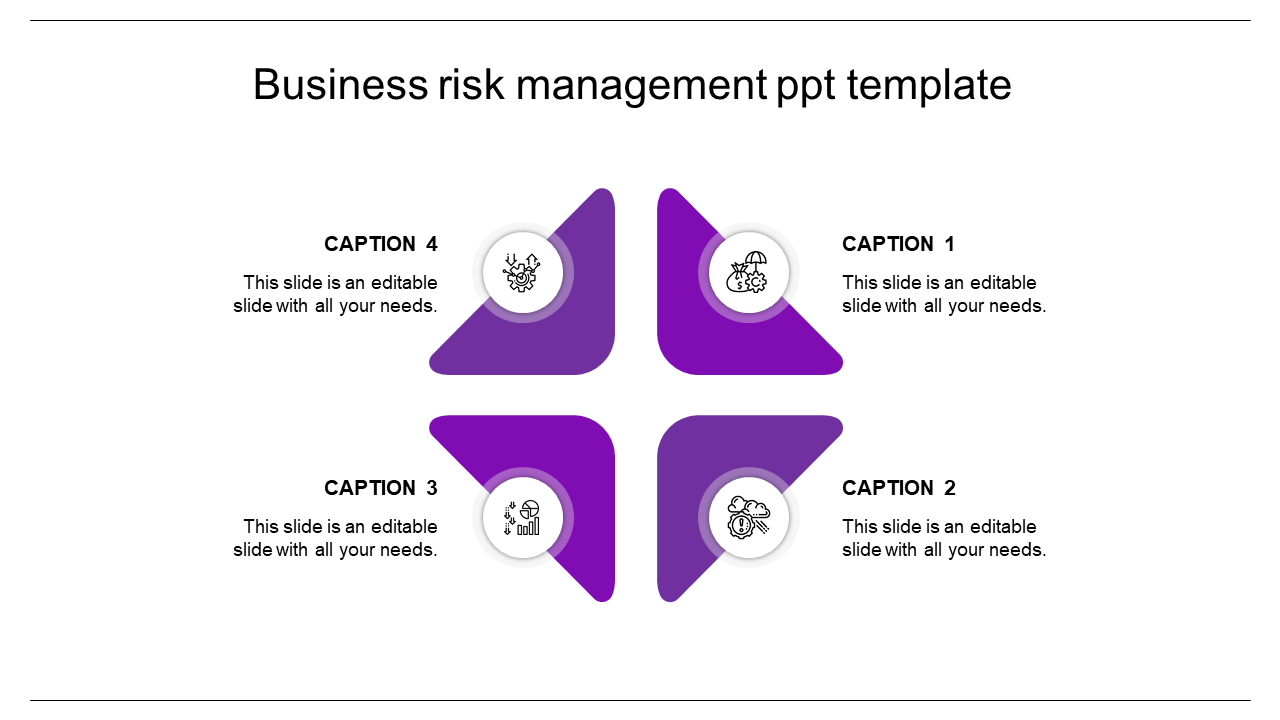 Business risk management ppt template

CAPTION 4

This slide is an editable slide with all your needs.

CAPTION 1

This slide is an editable slide with all your needs.

CAPTION 3

This slide is an editable slide with all your needs.

CAPTION 2

This slide is an editable slide with all your needs.